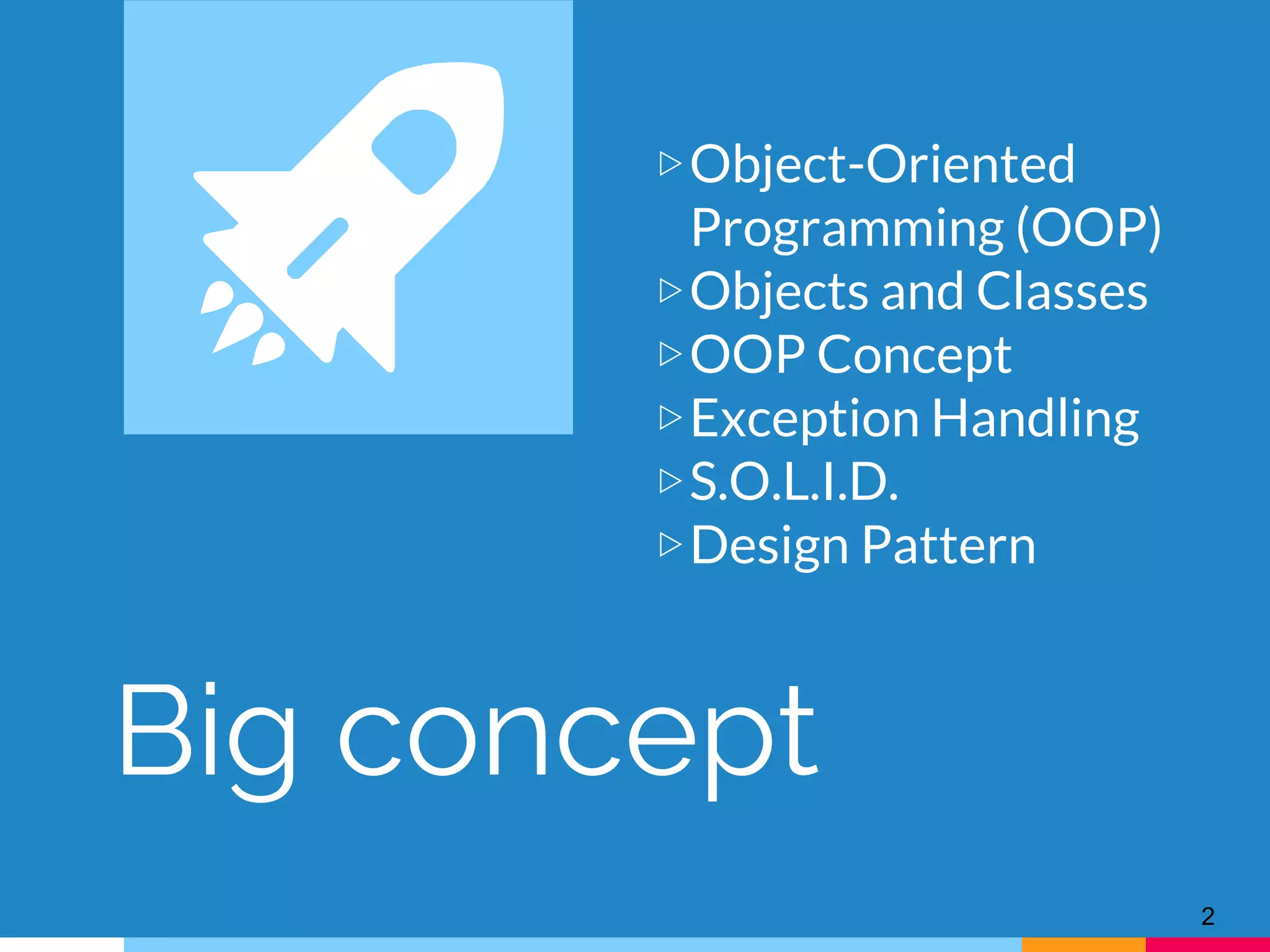 ▷ Object-Oriented Programming (OOP)
▷ Objects and Classes
▷ OOP Concept
▷ Exception Handling
▷ S.O.L.I.D.
▷ Design Pattern

Big concept

2